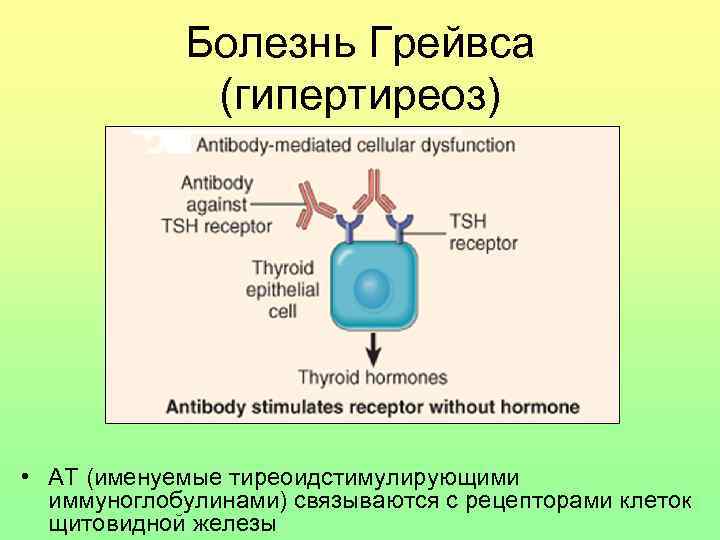 Болезнь Грейвса (гипертиреоз)

Antibody-mediated cellular dysfunction

Antibody against TSH receptor

TSH receptor

Thyroid epithelial cell

Thyroid hormones

Antibody stimulates receptor without hormone

• АТ (именуемые тиреоидстимулирующими иммуноглобулинами) связываются с рецепторами клеток щитовидной железы